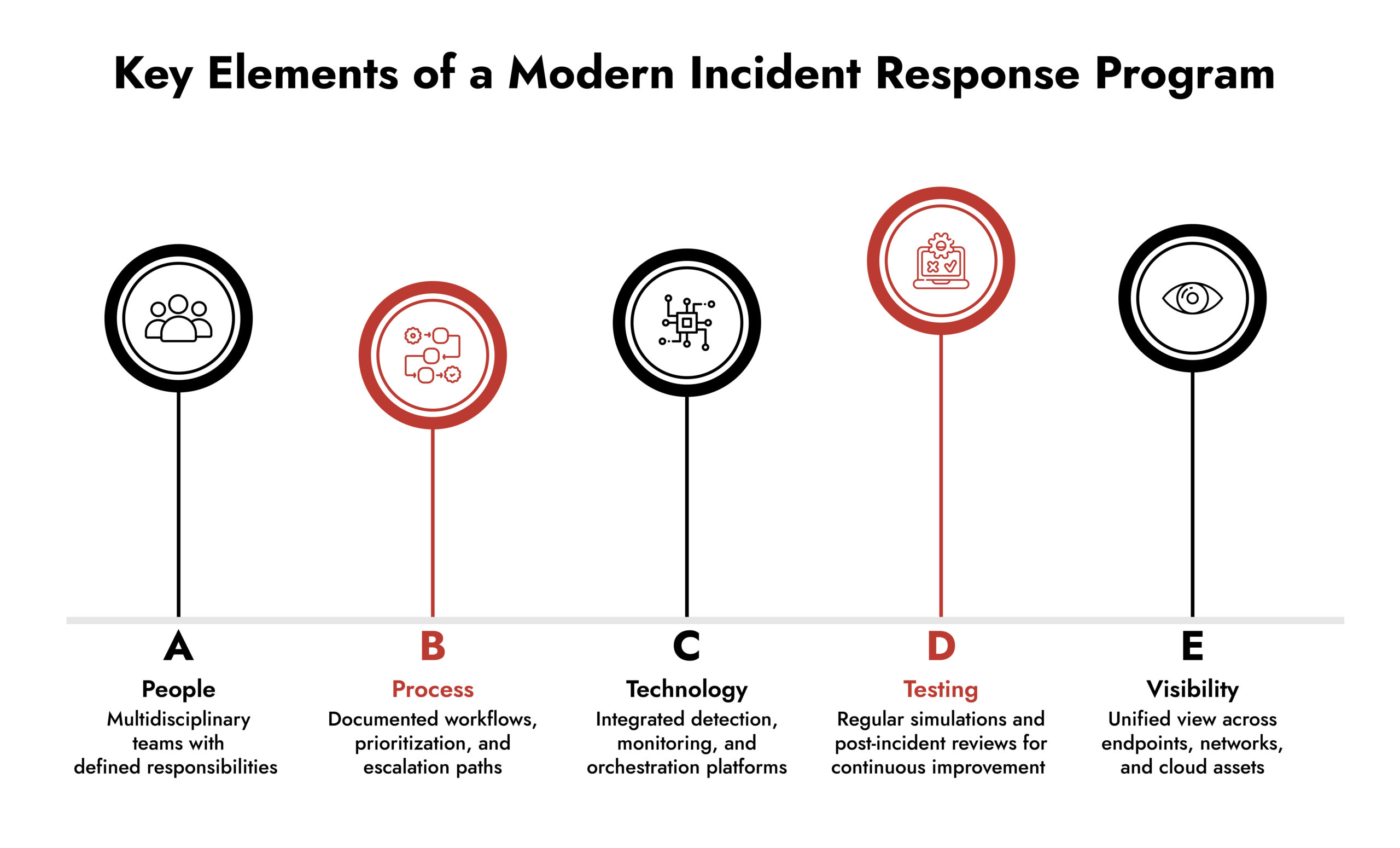 Key Elements of a Modern Incident Response Program

A

People

Multidisciplinary teams with defined responsibilities

B

Process

Documented workflows, prioritization, and escalation paths

C

Technology

Integrated detection, monitoring, and orchestration platforms

D

Testing

Regular simulations and post-incident reviews for continuous improvement

E

Visibility

Unified view across endpoints, networks, and cloud assets